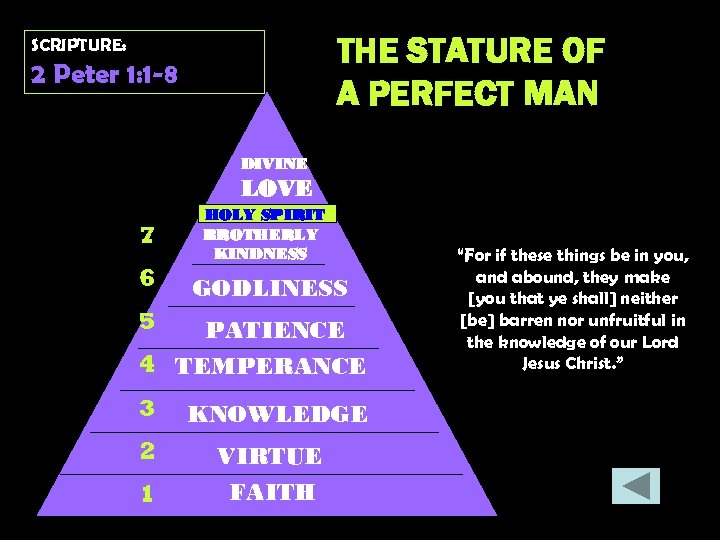 SCRIPTURE:
2 Peter 1:1-8

THE STATURE OF A PERFECT MAN

DIVINE LOVE

HOLY SPIRIT

7 BROTHERLY KINDNESS

6 GODLINESS

5 PATIENCE

4 TEMPERANCE

3 KNOWLEDGE

2 VIRTUE

1 FAITH

"For if these things be in you, and abound, they make [you that ye shall] neither [be] barren nor unfruitful in the knowledge of our Lord Jesus Christ."